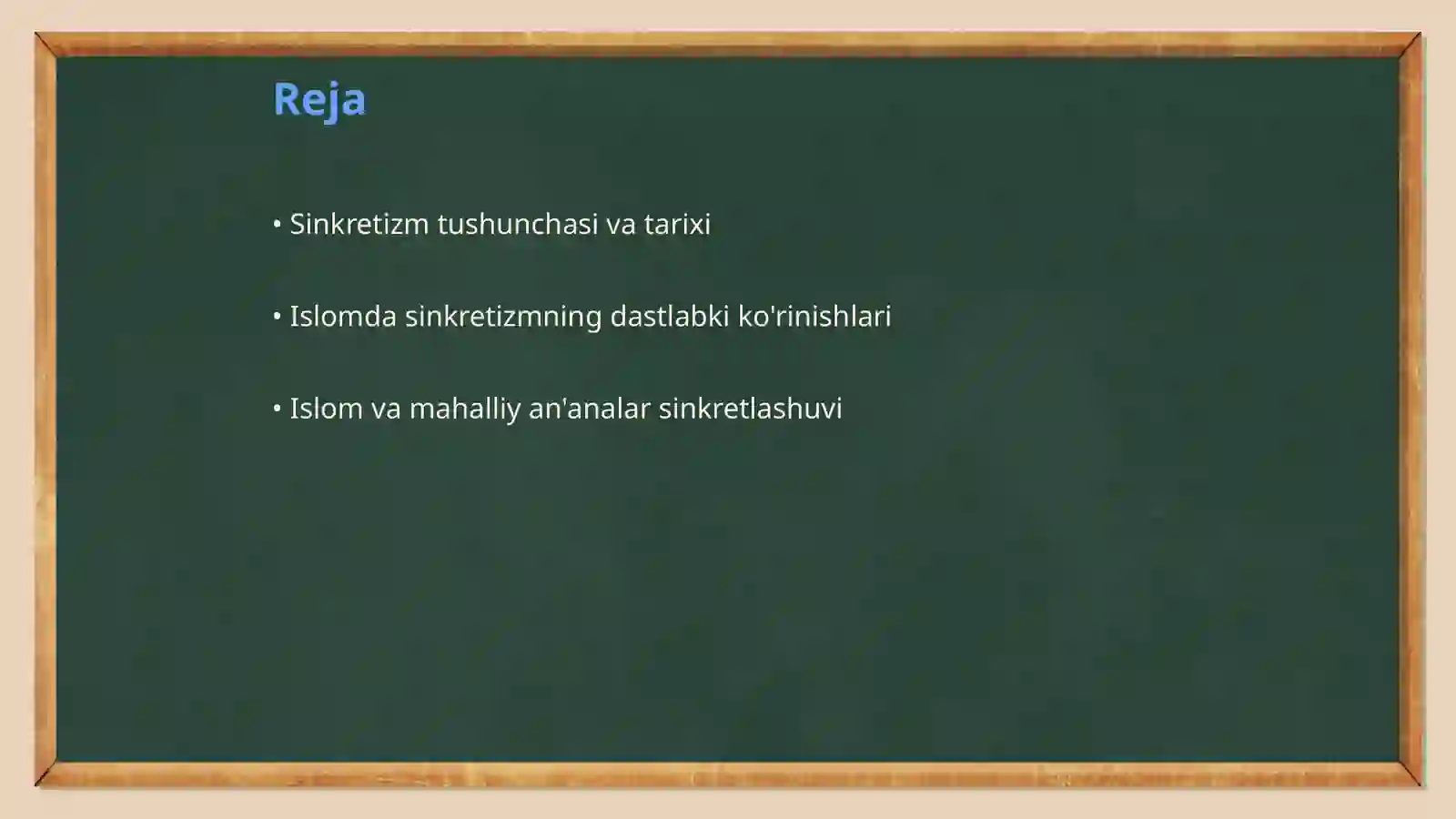 Reja

• Sinkretizm tushunchasi va tarixi

• Islomda sinkretizmning dastlabki ko'rinishlari

• Islom va mahalliy an'analar sinkretlashuvi